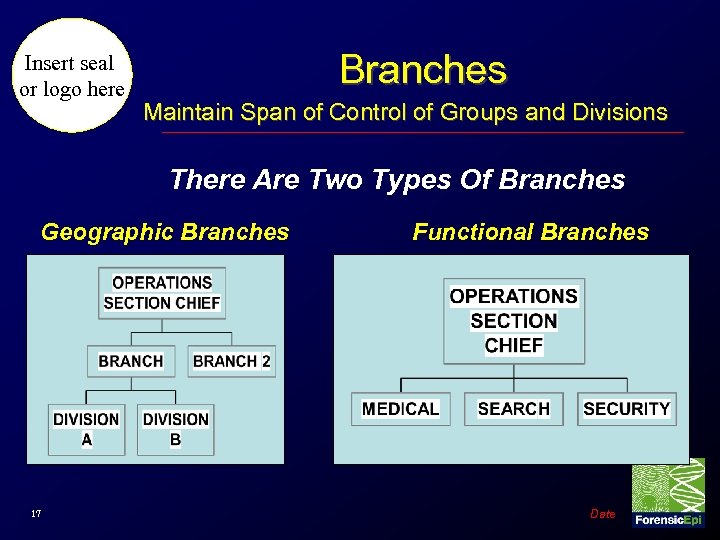 Insert seal or logo here

Branches

Maintain Span of Control of Groups and Divisions

There Are Two Types Of Branches

Geographic Branches

OPERATIONS SECTION CHIEF

BRANCH

BRANCH 2

DIVISION A

DIVISION B

Functional Branches

OPERATIONS SECTION CHIEF

MEDICAL

SEARCH

SECURITY

17

Date

ForensicEpi